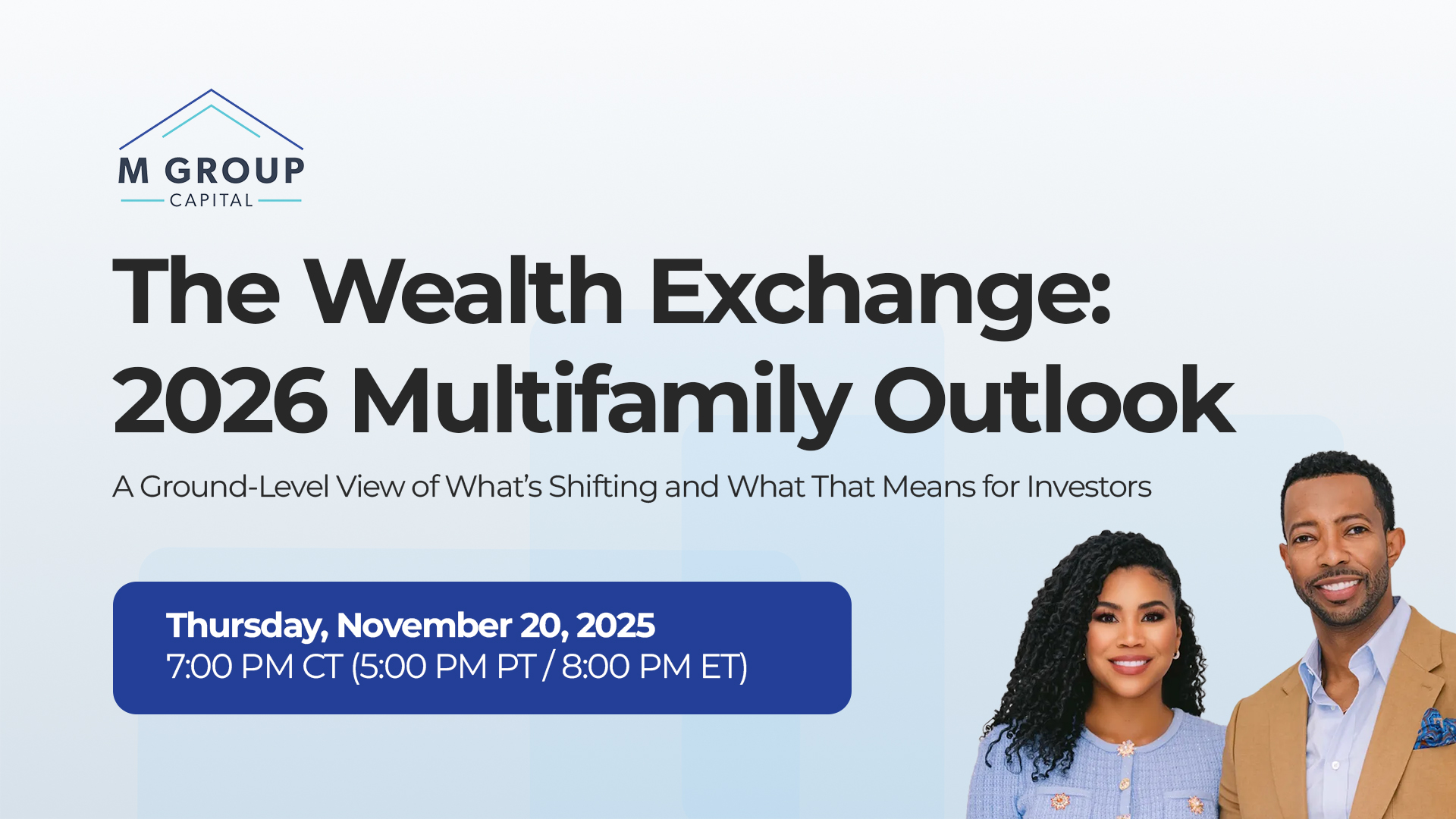 M GROUP
CAPITAL

The Wealth Exchange: 2026 Multifamily Outlook

A Ground-Level View of What's Shifting and What That Means for Investors

Thursday, November 20, 2025
7:00 PM CT (5:00 PM PT / 8:00 PM ET)